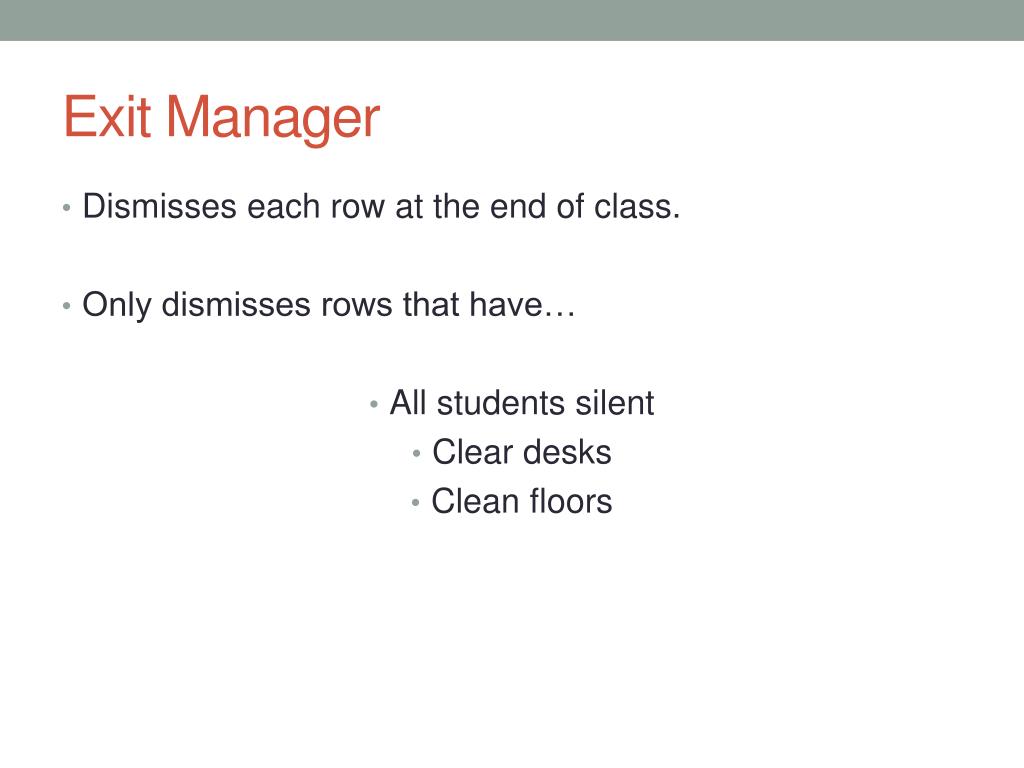 Exit Manager

• Dismisses each row at the end of class.

• Only dismisses rows that have…

• All students silent
• Clear desks
• Clean floors